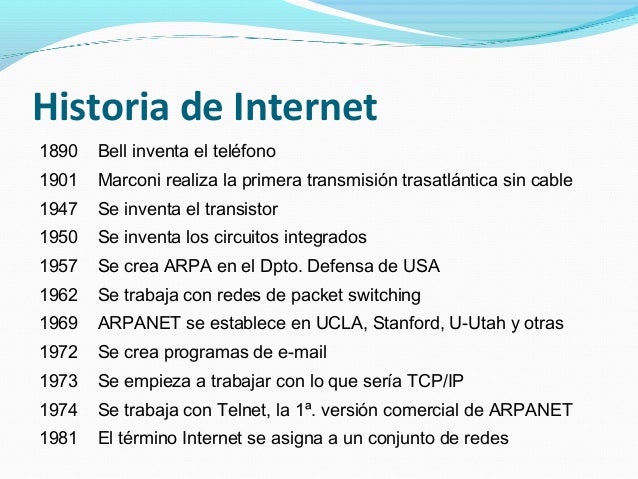 Historia de Internet

1890 Bell inventa el teléfono
1901 Marconi realiza la primera transmisión trasatlántica sin cable
1947 Se inventa el transistor
1950 Se inventa los circuitos integrados
1957 Se crea ARPA en el Dpto. Defensa de USA
1962 Se trabaja con redes de packet switching
1969 ARPANET se establece en UCLA, Stanford, U-Utah y otras
1972 Se crea programas de e-mail
1973 Se empieza a trabajar con lo que sería TCP/IP
1974 Se trabaja con Telnet, la 1ª. versión comercial de ARPANET
1981 El término Internet se asigna a un conjunto de redes